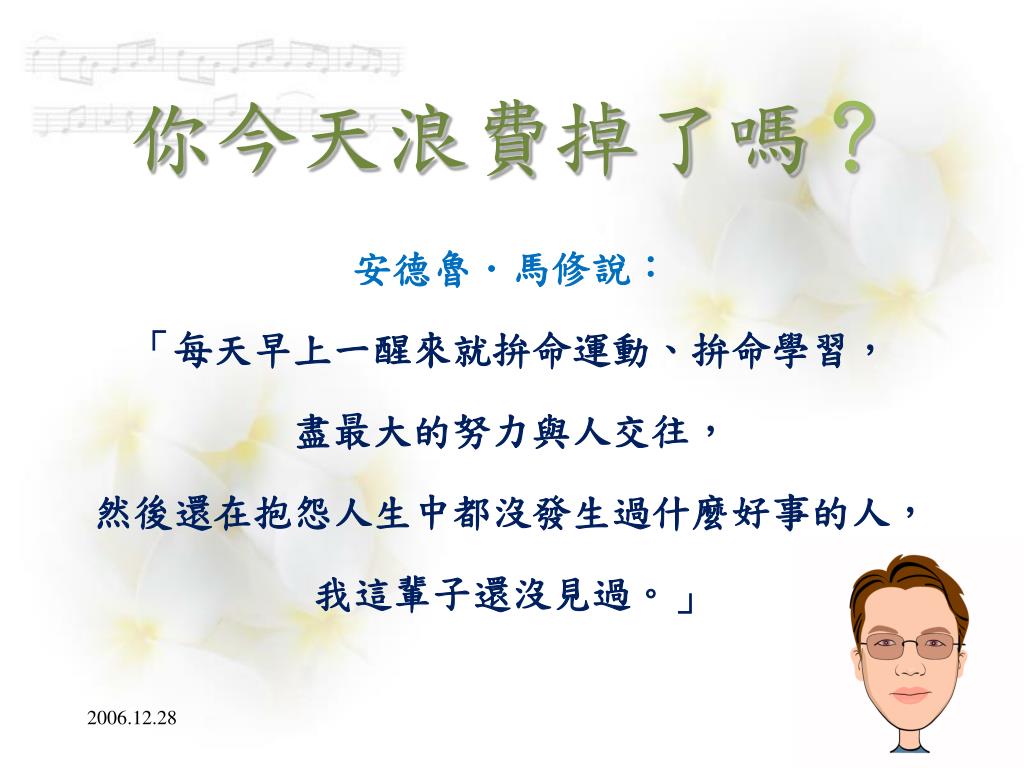 你今天浪費掉了嗎？

安德魯・馬修說：

「每天早上一醒來就拚命運動、拚命學習，

盡最大的努力與人交往，

然後還在抱怨人生中都沒發生過什麼好事的人，

我這輩子還沒見過。」

2006.12.28